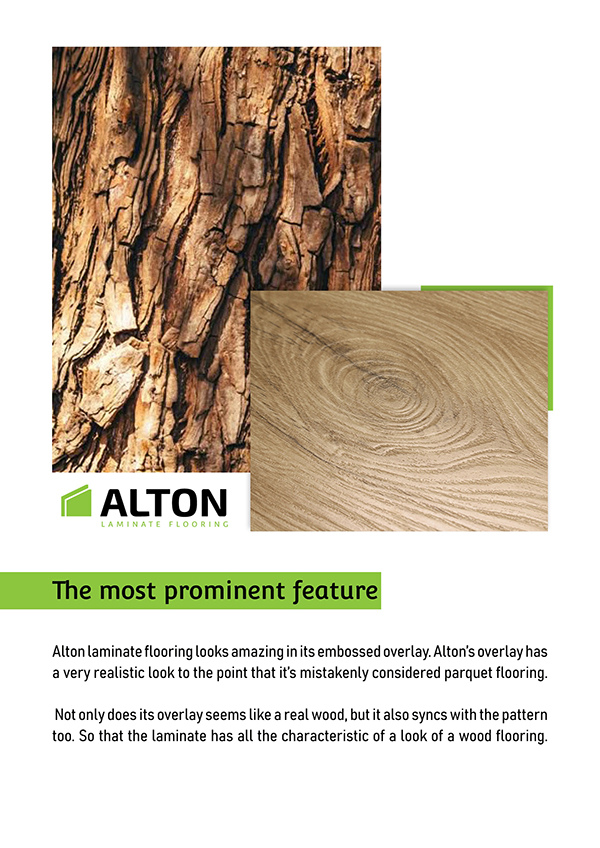 ALTON
LAMINATE FLOORING

The most prominent feature

Alton laminate flooring looks amazing in its embossed overlay. Alton's overlay has a very realistic look to the point that it's mistakenly considered parquet flooring.

Not only does its overlay seems like a real wood, but it also syncs with the pattern too. So that the laminate has all the characteristic of a look of a wood flooring.